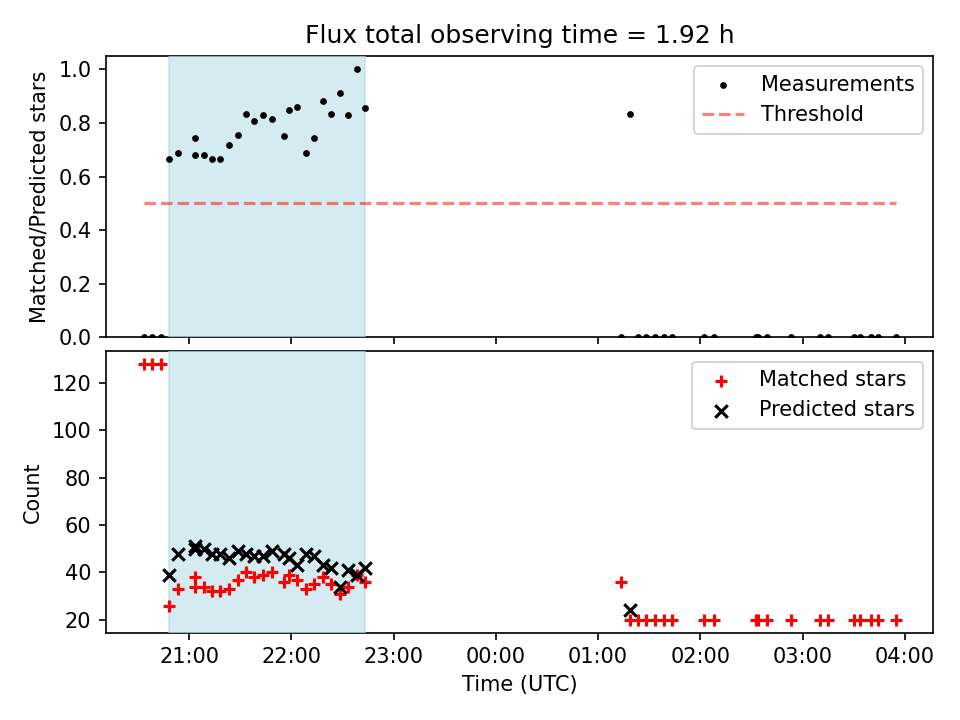 Flux total observing time = 1.92 h

Matched/Predicted stars

1.0
0.8
0.6
0.4
0.2
0.0

Measurements
Threshold

Count

120
100
80
60
40
20

Matched stars
Predicted stars

21:00 22:00 23:00 00:00 01:00 02:00 03:00 04:00

Time (UTC)